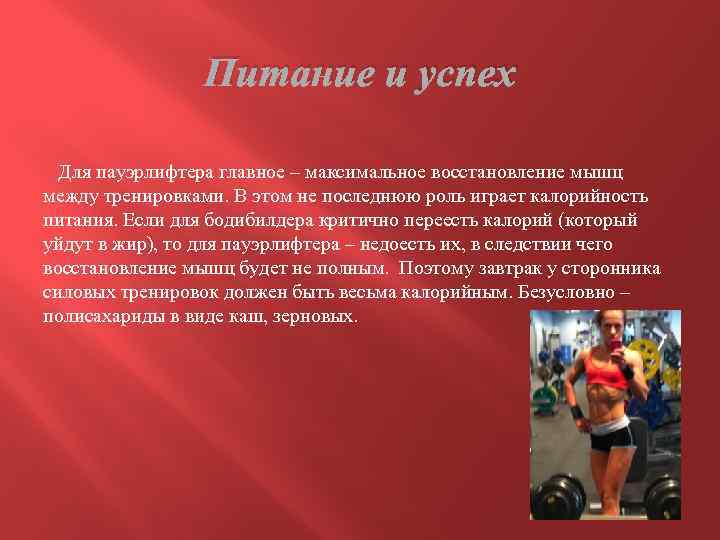 Питание и успех

Для пауэрлифтера главное – максимальное восстановление мышц между тренировками. В этом не последнюю роль играет калорийность питания. Если для бодибилдера критично переесть калорий (который уйдут в жир), то для пауэрлифтера – недоесть их, в следствии чего восстановление мышц будет не полным. Поэтому завтрак у сторонника силовых тренировок должен быть весьма калорийным. Безусловно – полисахариды в виде каш, зерновых.